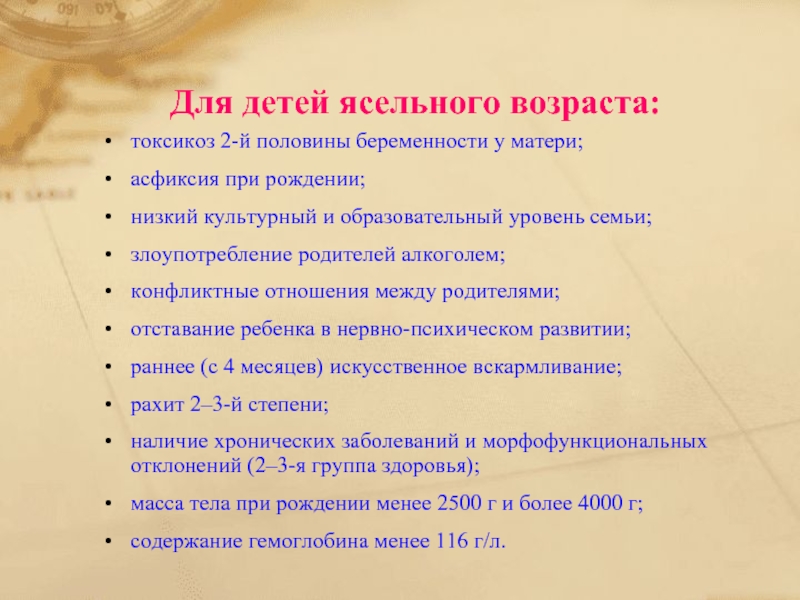 Для детей ясельного возраста:

• токсикоз 2-й половины беременности у матери;
• асфиксия при рождении;
• низкий культурный и образовательный уровень семьи;
• злоупотребление родителей алкоголем;
• конфликтные отношения между родителями;
• отставание ребенка в нервно-психическом развитии;
• раннее (с 4 месяцев) искусственное вскармливание;
• рахит 2–3-й степени;
• наличие хронических заболеваний и морфофункциональных отклонений (2–3-я группа здоровья);
• масса тела при рождении менее 2500 г и более 4000 г;
• содержание гемоглобина менее 116 г/л.